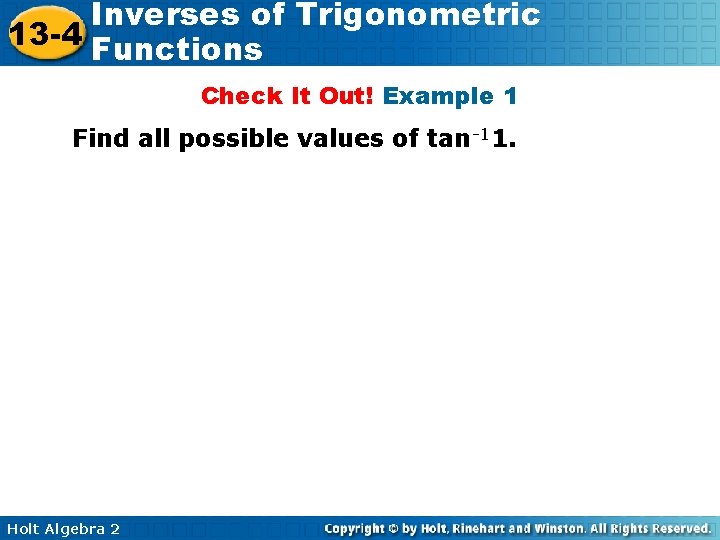 13-4 Inverses of Trigonometric Functions

Check It Out! Example 1

Find all possible values of $\tan^{-1} 1$.

Holt Algebra 2

Copyright © by Holt, Rinehart and Winston. All Rights Reserved.